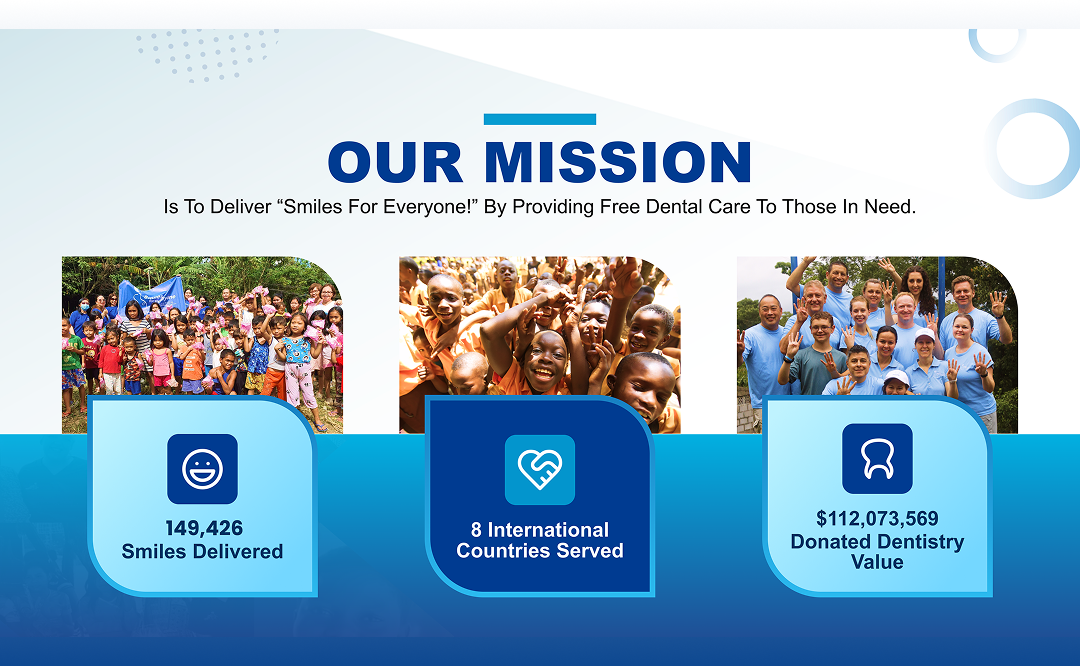 OUR MISSION

Is To Deliver “Smiles For Everyone!” By Providing Free Dental Care To Those In Need.

149,426
Smiles Delivered

8 International
Countries Served

$112,073,569
Donated Dentistry
Value